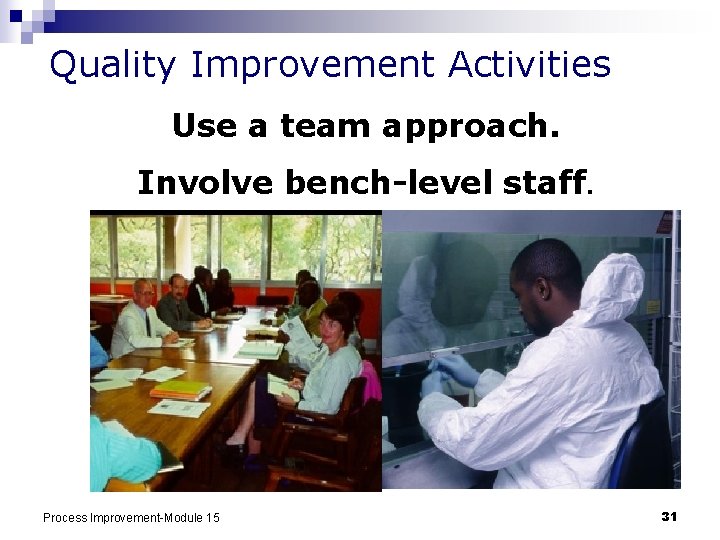 Quality Improvement Activities

Use a team approach.

Involve bench-level staff.

Process Improvement-Module 15

31